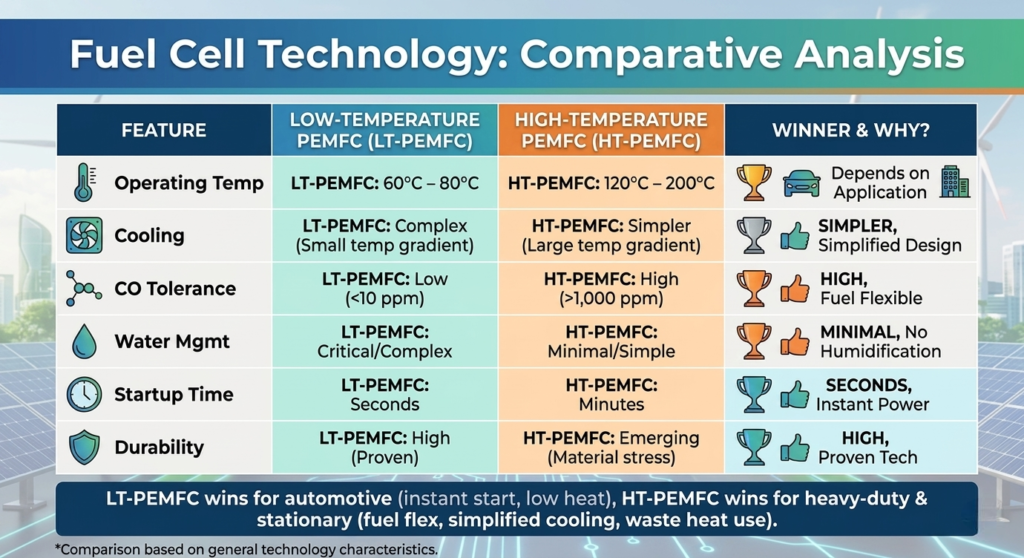 Fuel Cell Technology: Comparative Analysis

| FEATURE | LOW-TEMPERATURE PEMFC (LT-PEMFC) | HIGH-TEMPERATURE PEMFC (HT-PEMFC) | WINNER & WHY? |
|---|---|---|---|
| Operating Temp | LT-PEMFC: 60°C – 80°C | HT-PEMFC: 120°C – 200°C | Depends on Application |
| Cooling | LT-PEMFC: Complex (Small temp gradient) | HT-PEMFC: Simpler (Large temp gradient) | SIMPLER, Simplified Design |
| CO Tolerance | LT-PEMFC: Low (<10 ppm) | HT-PEMFC: High (>1,000 ppm) | HIGH, Fuel Flexible |
| Water Mgmt | LT-PEMFC: Critical/Complex | HT-PEMFC: Minimal/Simple | MINIMAL, No Humidification |
| Startup Time | LT-PEMFC: Seconds | HT-PEMFC: Minutes | SECONDS, Instant Power |
| Durability | LT-PEMFC: High (Proven) | HT-PEMFC: Emerging (Material stress) | HIGH, Proven Tech |

LT-PEMFC wins for automotive (instant start, low heat), HT-PEMFC wins for heavy-duty & stationary (fuel flex, simplified cooling, waste heat use).

*Comparison based on general technology characteristics.